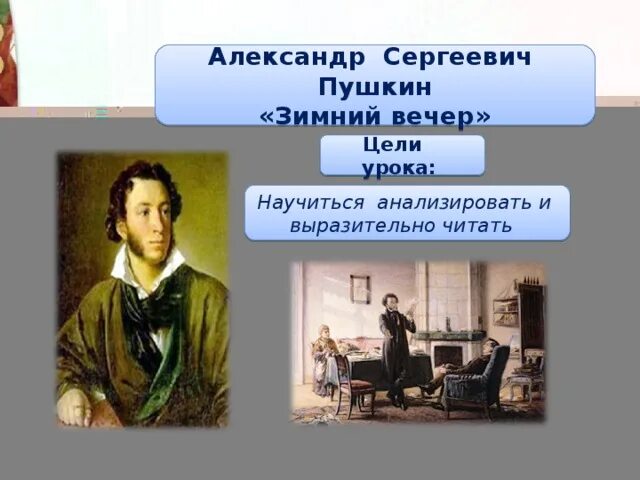 Александр Сергеевич Пушкин «Зимний вечер»

Цели урока:

Научиться анализировать и выразительно читать